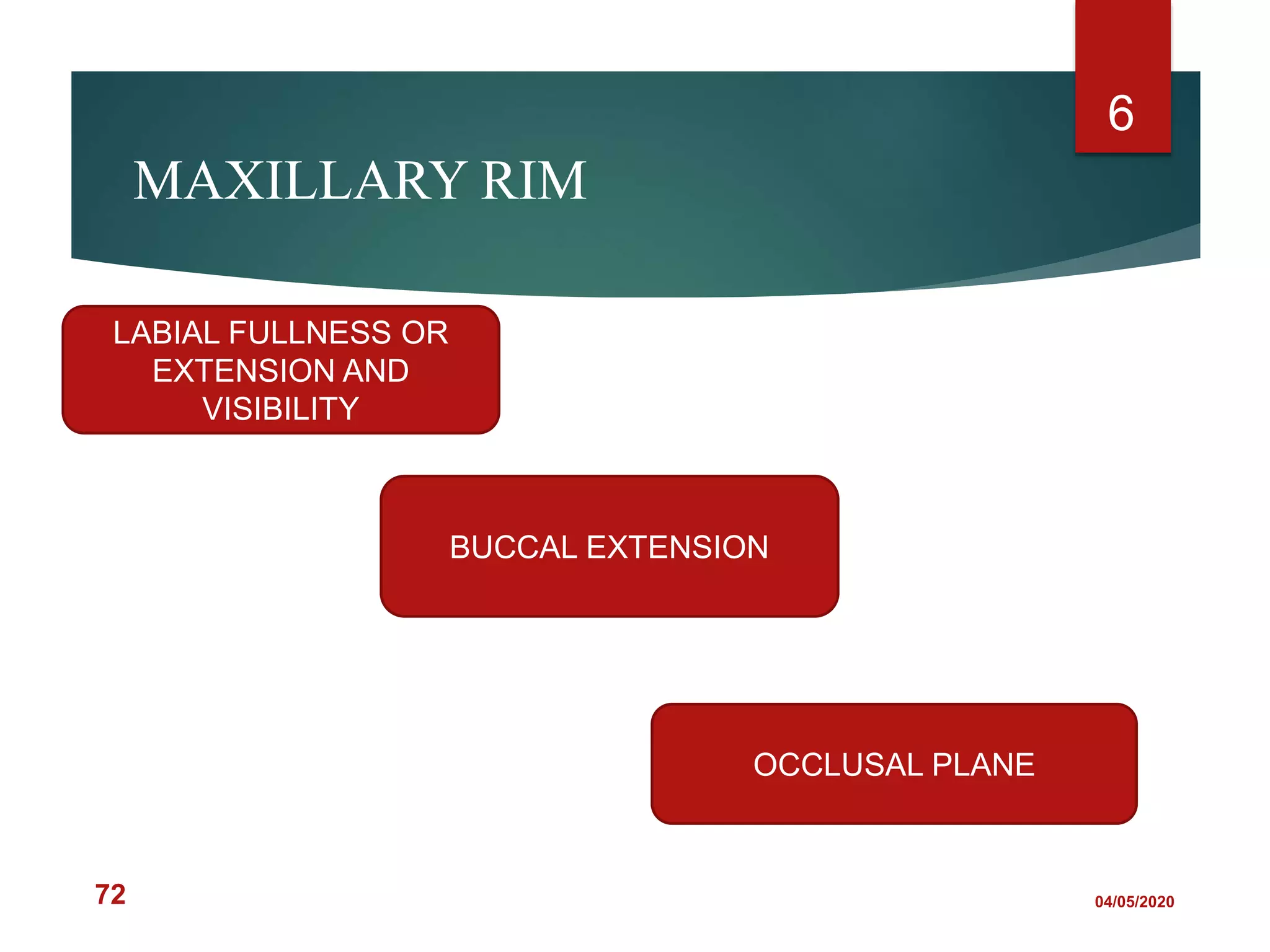 6

MAXILLARY RIM

LABIAL FULLNESS OR EXTENSION AND VISIBILITY

BUCCAL EXTENSION

OCCLUSAL PLANE

72

04/05/2020